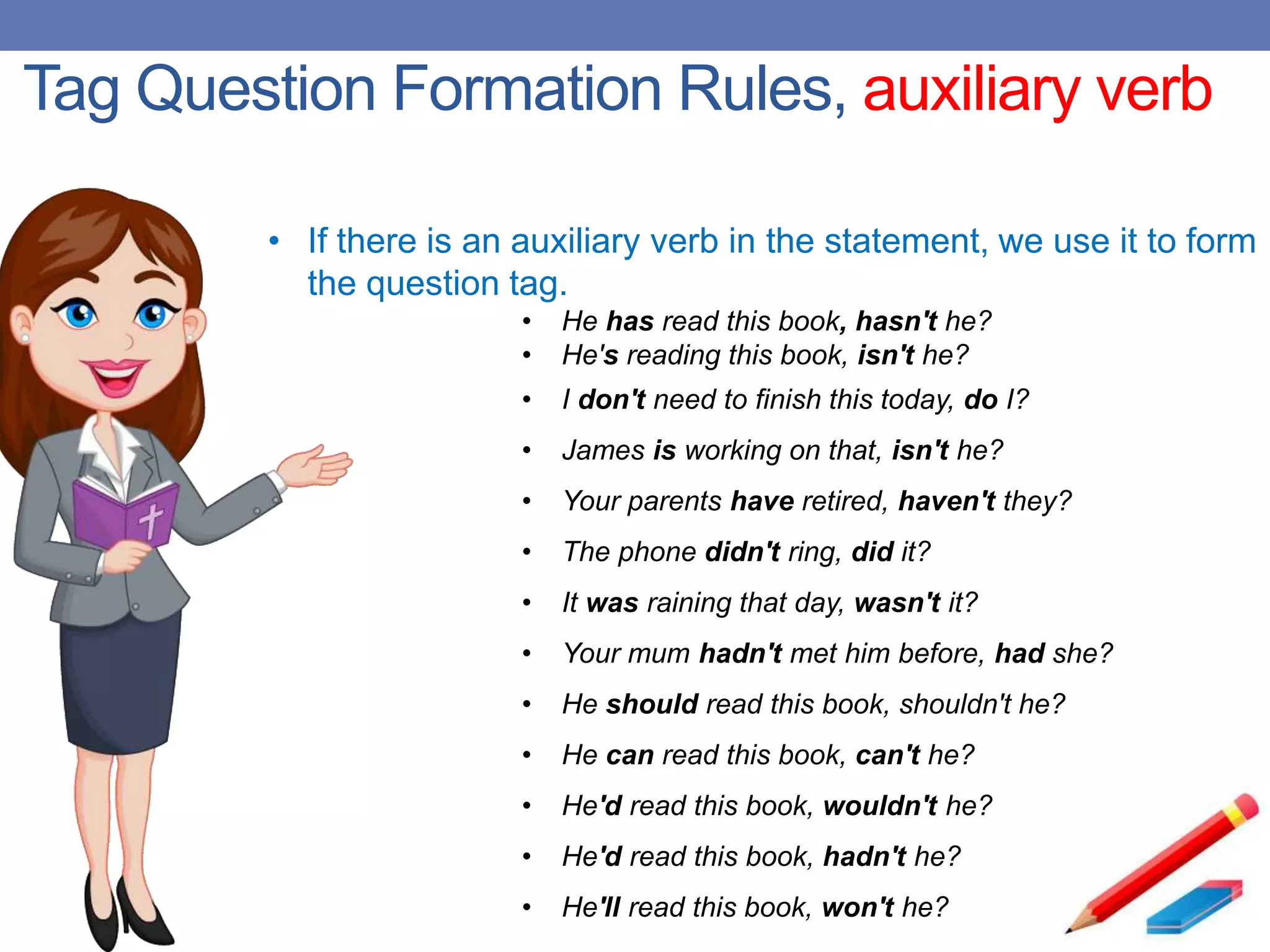 Tag Question Formation Rules, auxiliary verb

• If there is an auxiliary verb in the statement, we use it to form the question tag.

• He has read this book, hasn't he?
• He's reading this book, isn't he?
• I don't need to finish this today, do I?
• James is working on that, isn't he?
• Your parents have retired, haven't they?
• The phone didn't ring, did it?
• It was raining that day, wasn't it?
• Your mum hadn't met him before, had she?
• He should read this book, shouldn't he?
• He can read this book, can't he?
• He'd read this book, wouldn't he?
• He'd read this book, hadn't he?
• He'll read this book, won't he?